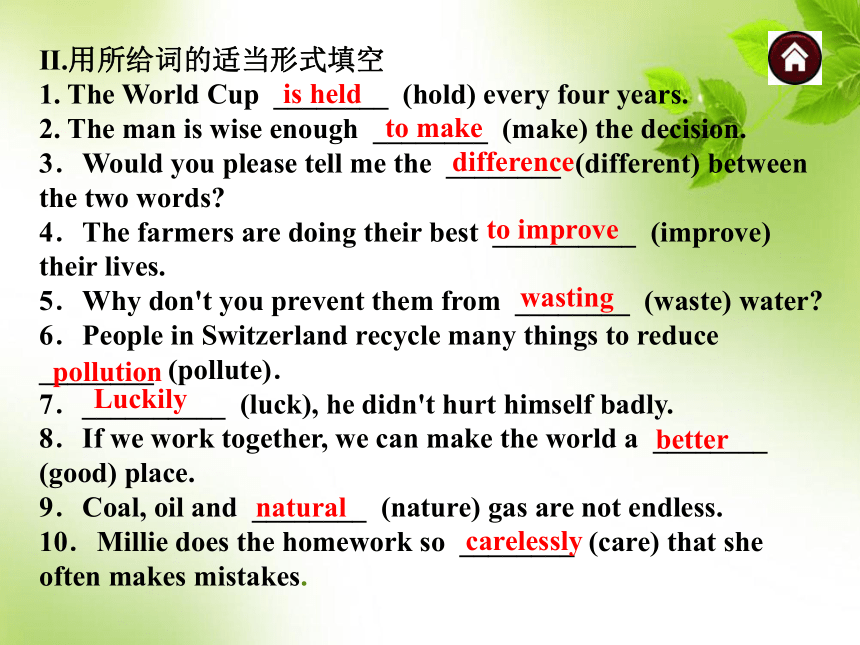 II.用所给词的适当形式填空
1. The World Cup is held (hold) every four years.
2. The man is wise enough to make (make) the decision.
3. Would you please tell me the difference(different) between the two words?
4. The farmers are doing their best to improve (improve) their lives.
5. Why don't you prevent them from wasting (waste) water?
6. People in Switzerland recycle many things to reduce pollution (pollute).
7. Luckily (luck), he didn't hurt himself badly.
8. If we work together, we can make the world a better (good) place.
9. Coal, oil and natural (nature) gas are not endless.
10. Millie does the homework so carelessly (care) that she often makes mistakes.